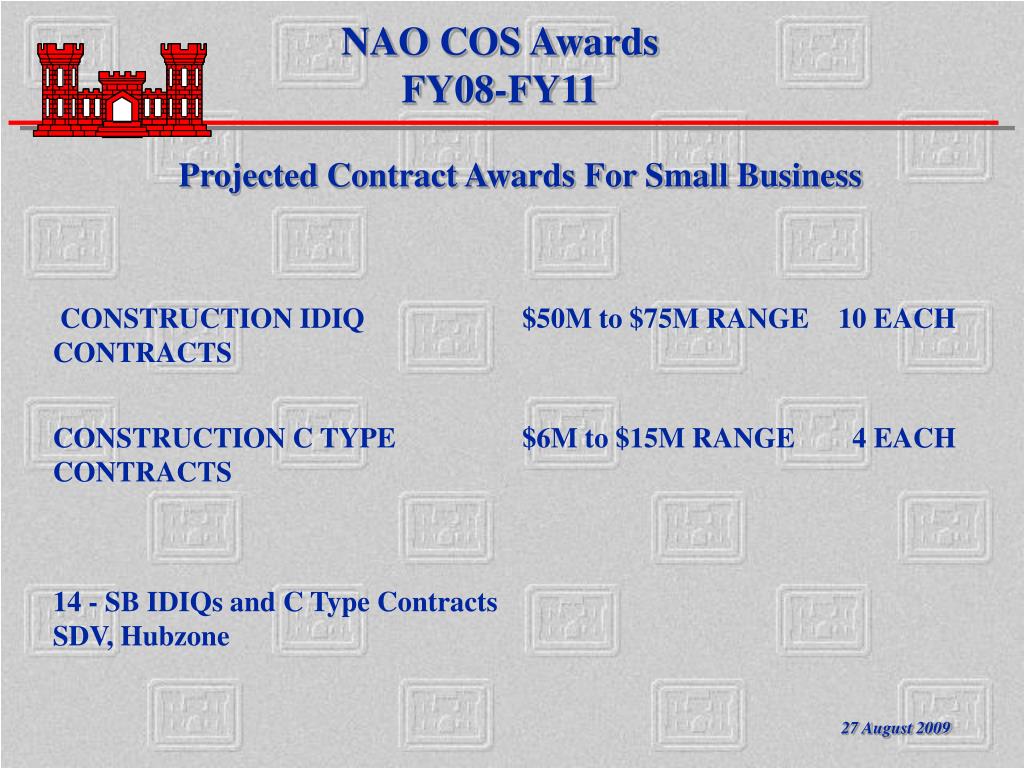 NAO COS Awards
FY08-FY11

Projected Contract Awards For Small Business

CONSTRUCTION IDIQ $50M to $75M RANGE 10 EACH CONTRACTS

CONSTRUCTION C TYPE $6M to $15M RANGE 4 EACH CONTRACTS

14 - SB IDIQs and C Type Contracts
SDV, Hubzone

27 August 2009